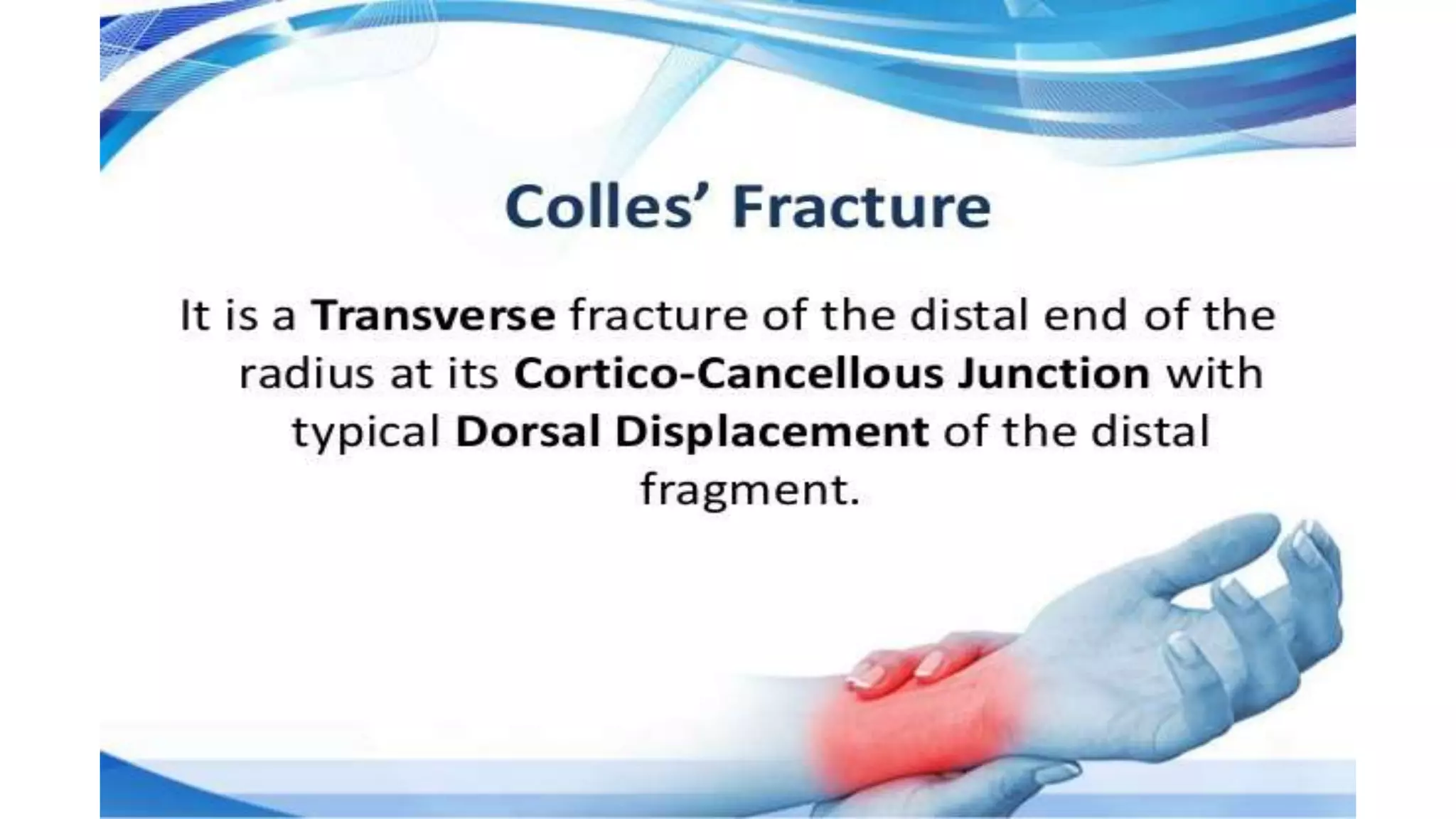 Colles’ Fracture

It is a Transverse fracture of the distal end of the radius at its Cortico-Cancellous Junction with typical Dorsal Displacement of the distal fragment.